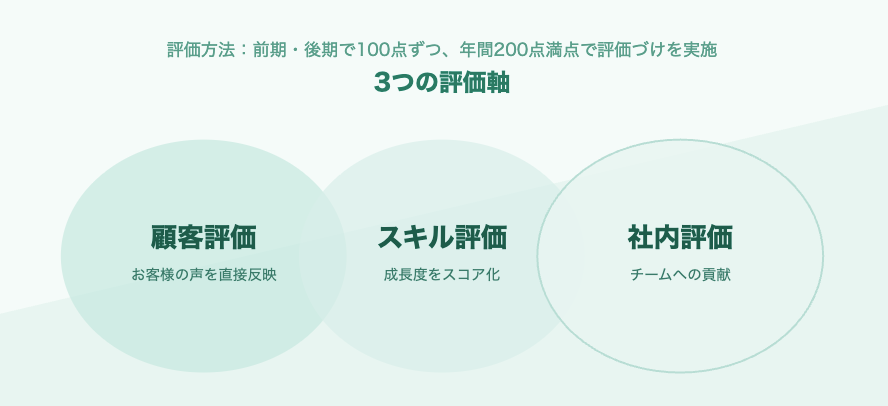 評価方法：前期・後期で100点ずつ、年間200点満点で評価づけを実施
3つの評価軸

顧客評価
お客様の声を直接反映

スキル評価
成長度をスコア化

社内評価
チームへの貢献